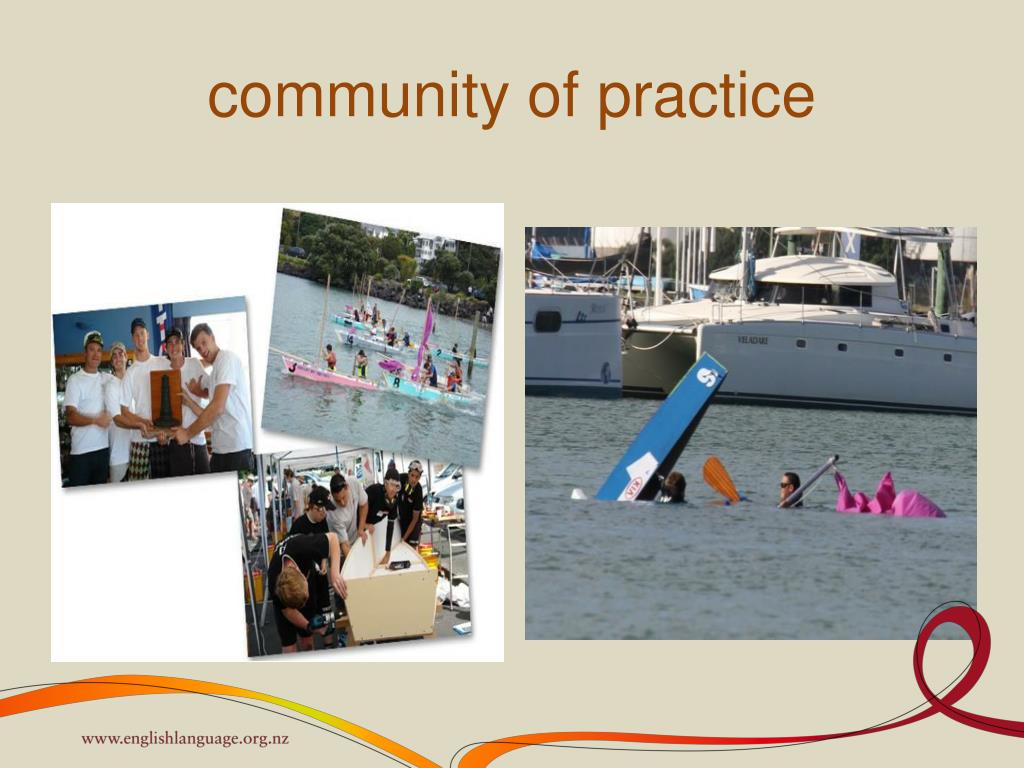 community of practice

www.englishlanguage.org.nz